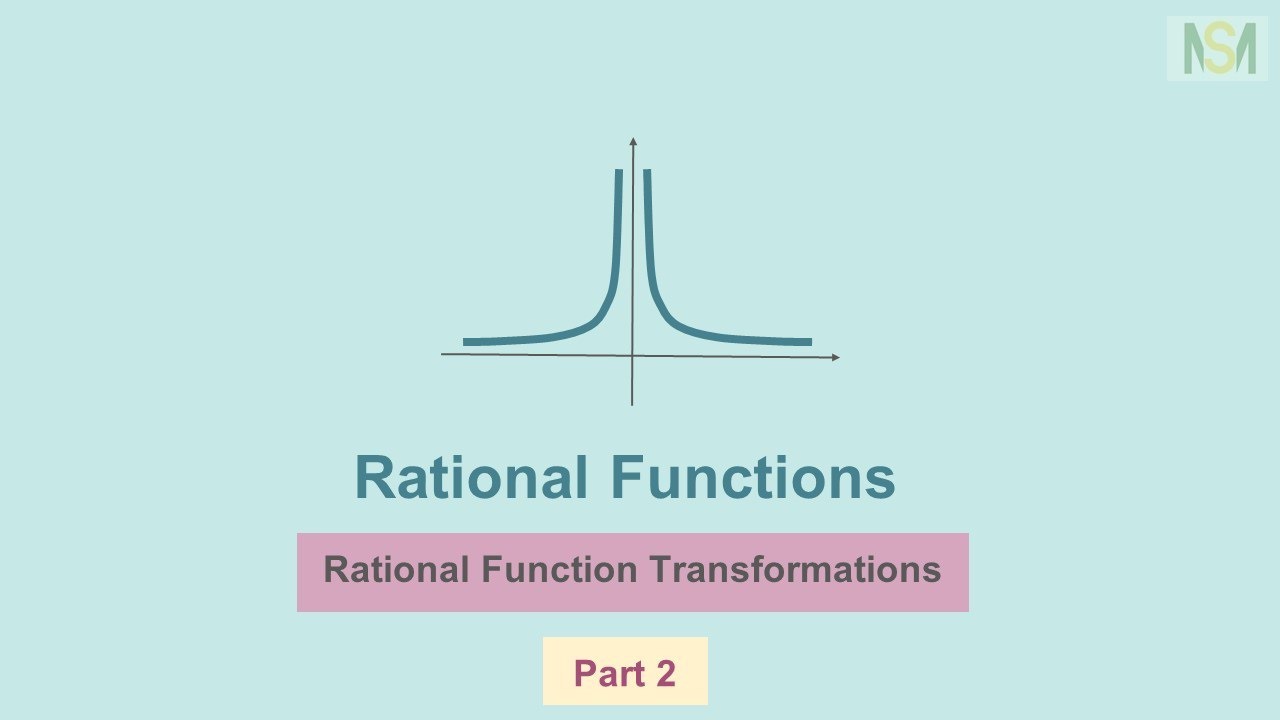 NSM

Rational Functions

Rational Function Transformations

Part 2